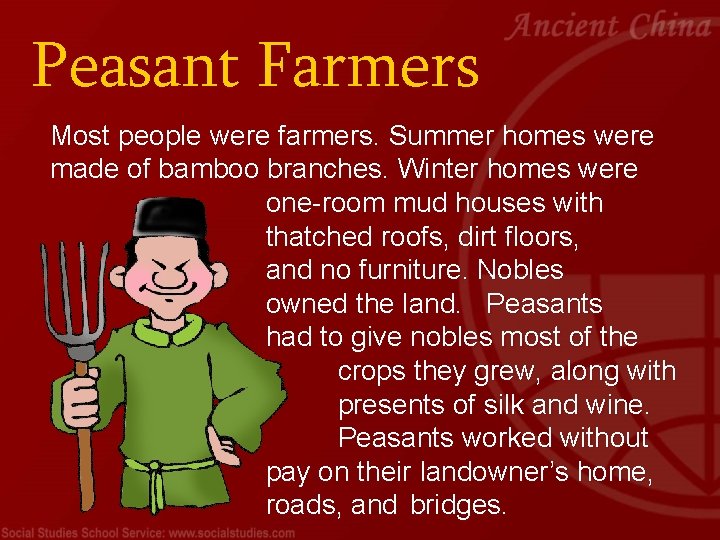 Ancient China

Peasant Farmers

Most people were farmers. Summer homes were made of bamboo branches. Winter homes were one-room mud houses with thatched roofs, dirt floors, and no furniture. Nobles owned the land. Peasants had to give nobles most of the crops they grew, along with presents of silk and wine. Peasants worked without pay on their landowner's home, roads, and bridges.

Social Studies School Service: www.socialstudies.com